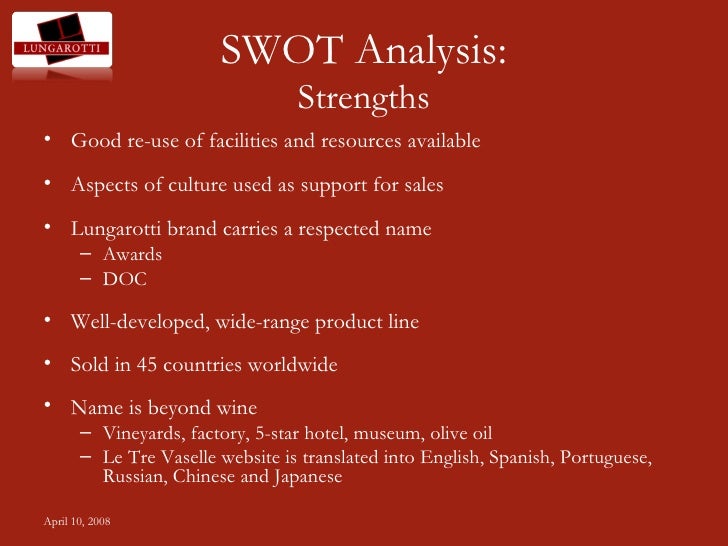 LUNGAROTTI

SWOT Analysis:
Strengths

• Good re-use of facilities and resources available

• Aspects of culture used as support for sales

• Lungarotti brand carries a respected name
– Awards
– DOC

• Well-developed, wide-range product line

• Sold in 45 countries worldwide

• Name is beyond wine
– Vineyards, factory, 5-star hotel, museum, olive oil
– Le Tre Vaselle website is translated into English, Spanish, Portuguese, Russian, Chinese and Japanese

April 10, 2008